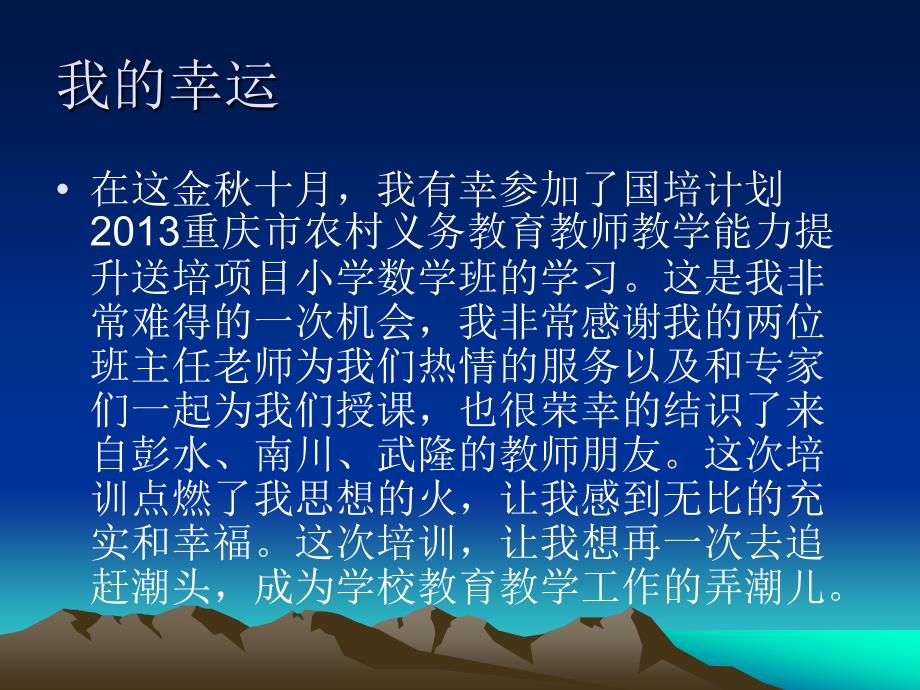 我的幸运

• 在这金秋十月，我有幸参加了国培计划2013重庆市农村义务教育教师教学能力提升送培项目小学数学班的学习。这是我非常难得的一次机会，我非常感谢我的两位班主任老师为我们热情的服务以及和专家们一起为我们授课，也很荣幸的结识了来自彭水、南川、武隆的教师朋友。这次培训点燃了我思想的火，让我感到无比的充实和幸福。这次培训，让我想再一次去追赶潮头，成为学校教育教学工作的弄潮儿。